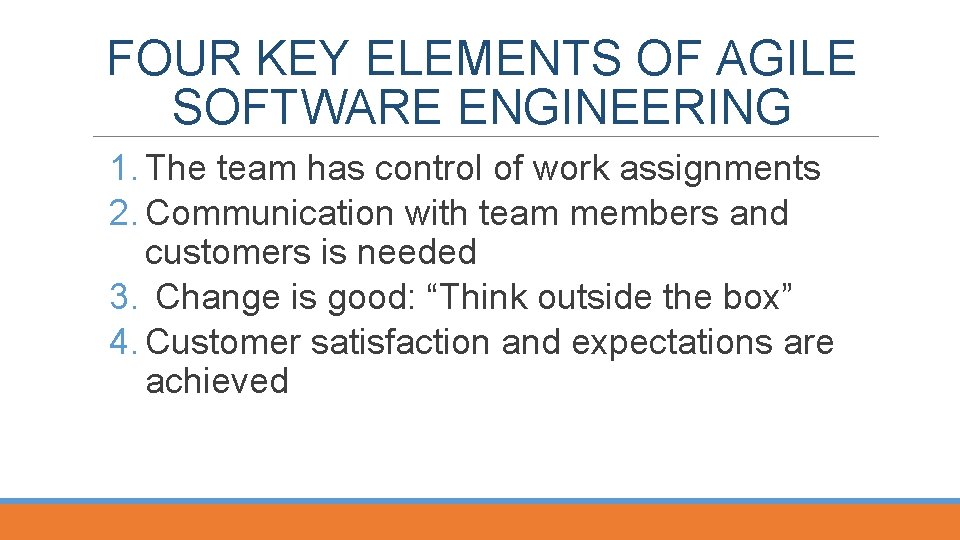 FOUR KEY ELEMENTS OF AGILE SOFTWARE ENGINEERING

1. The team has control of work assignments
2. Communication with team members and customers is needed
3. Change is good: “Think outside the box”
4. Customer satisfaction and expectations are achieved